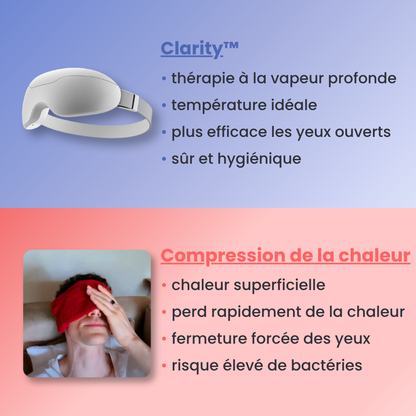 Clarity™

• thérapie à la vapeur profonde
• température idéale
• plus efficace les yeux ouverts
• sûr et hygiénique

Compression de la chaleur

• chaleur superficielle
• perd rapidement de la chaleur
• fermeture forcée des yeux
• risque élevé de bactéries